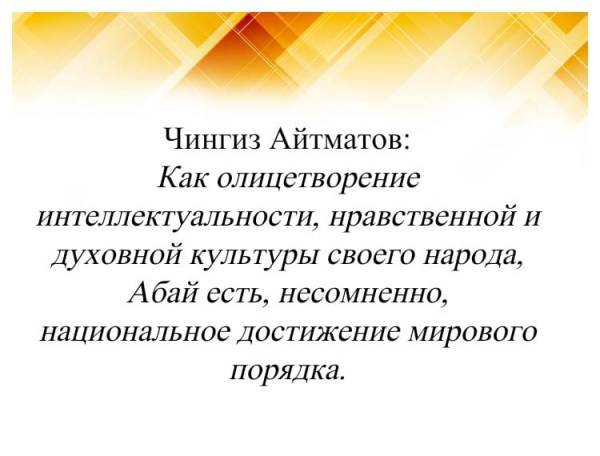 Чингиз Айтматов:
Как олицетворение интеллектуальности, нравственной и духовной культуры своего народа, Абай есть, несомненно, национальное достижение мирового порядка.